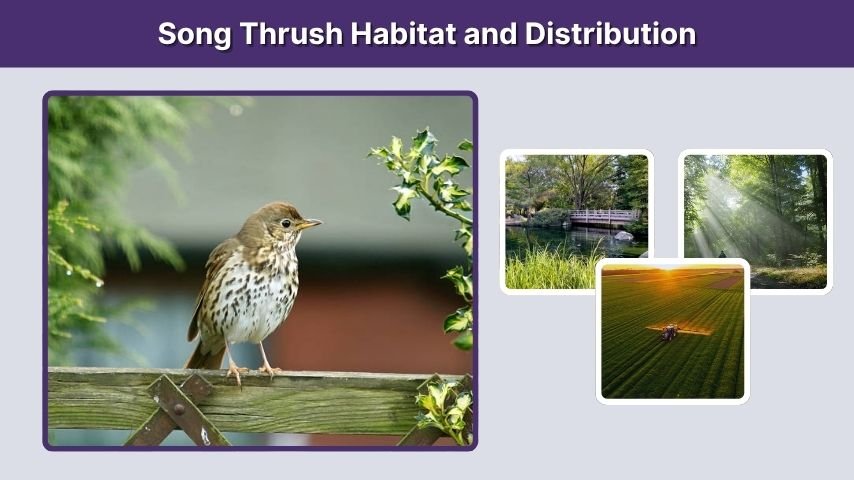 Song Thrush Habitat and Distribution